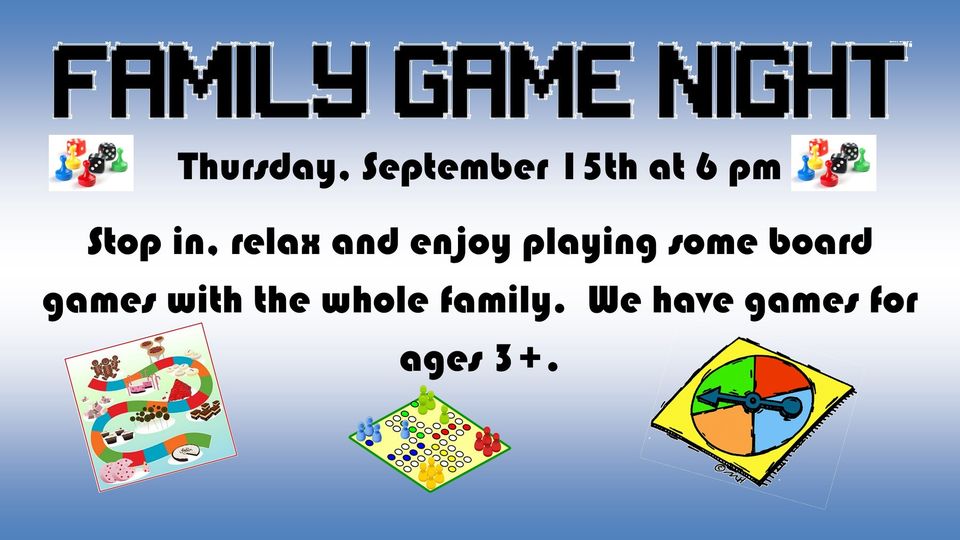 FAMILY GAME NIGHT

Thursday, September 15th at 6 pm

Stop in, relax and enjoy playing some board games with the whole family. We have games for ages 3+.